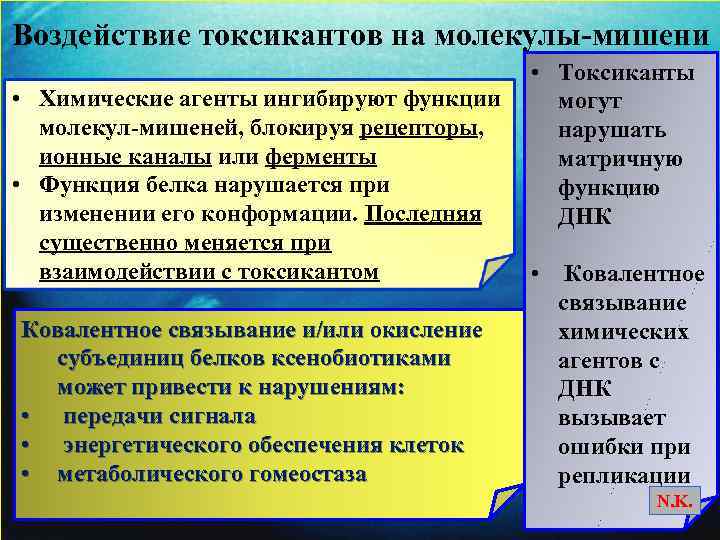 Воздействие токсикантов на молекулы-мишени

• Химические агенты ингибируют функции молекул-мишеней, блокируя рецепторы, ионные каналы или ферменты
• Функция белка нарушается при изменении его конформации. Последняя существенно меняется при взаимодействии с токсикантом

Ковалентное связывание и/или окисление субъединиц белков ксенобиотиками может привести к нарушениям:
• передачи сигнала
• энергетического обеспечения клеток
• метаболического гомеостаза

• Токсиканты могут нарушать матричную функцию ДНК

• Ковалентное связывание химических агентов с ДНК вызывает ошибки при репликации

N.K.